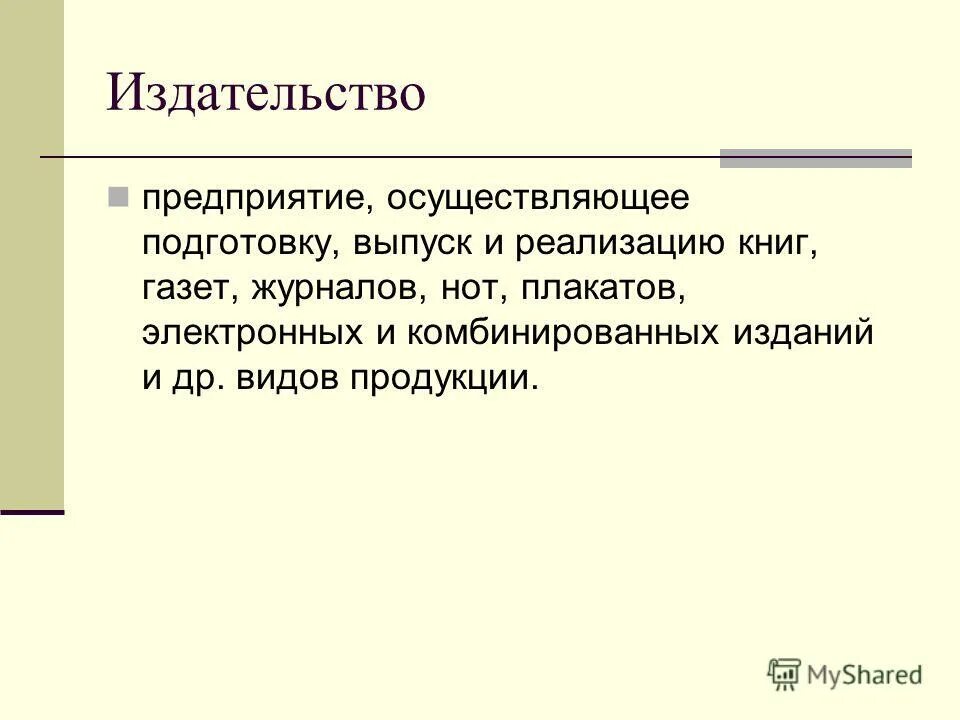 Издательство

предприятие, осуществляющее подготовку, выпуск и реализацию книг, газет, журналов, нот, плакатов, электронных и комбинированных изданий и др. видов продукции.

MyShared